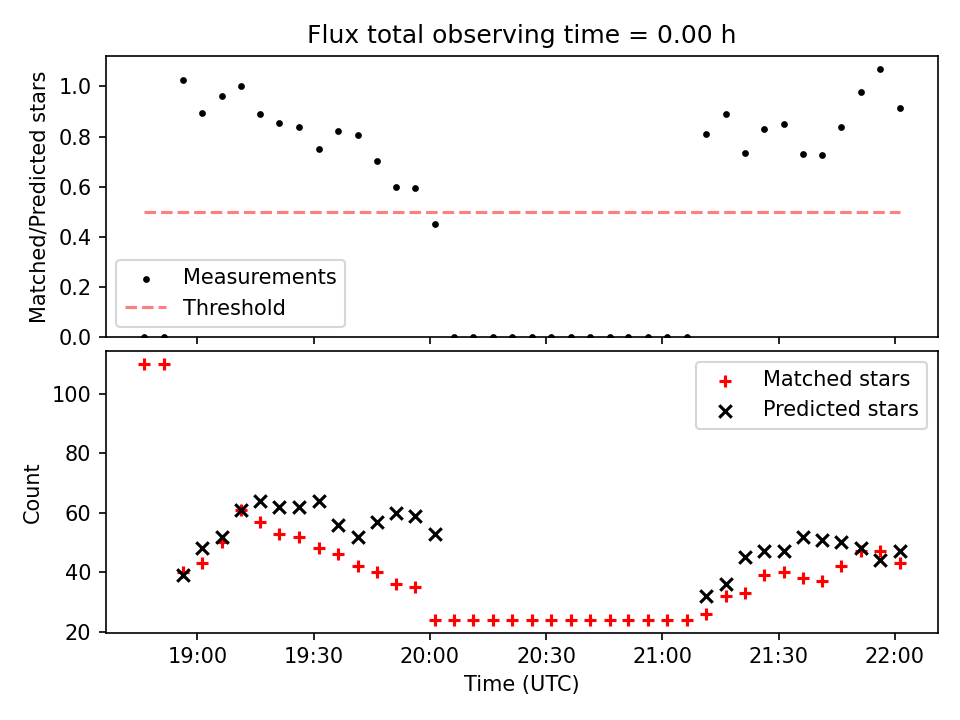 Flux total observing time = 0.00 h

Matched/Predicted stars

1.0
0.8
0.6
0.4
0.2
0.0

Measurements
Threshold

Count

100
80
60
40
20

Matched stars
Predicted stars

19:00
19:30
20:00
20:30
21:00
21:30
22:00

Time (UTC)